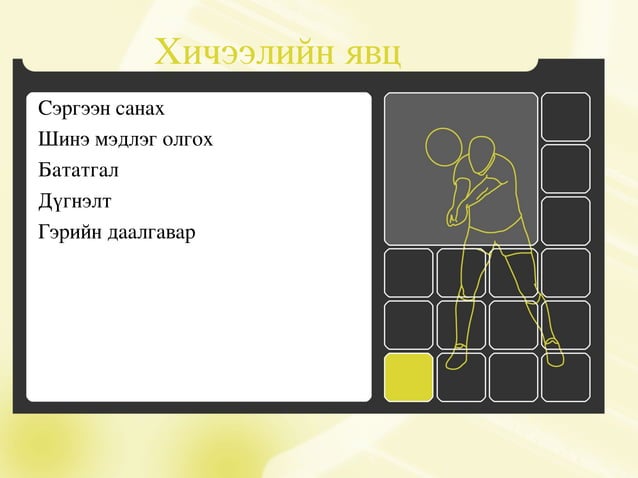 Хичээлийн явц

Сэргээн санах

Шинэ мэдлэг олгох

Бататгал

Дүгнэлт

Гэрийн даалгавар